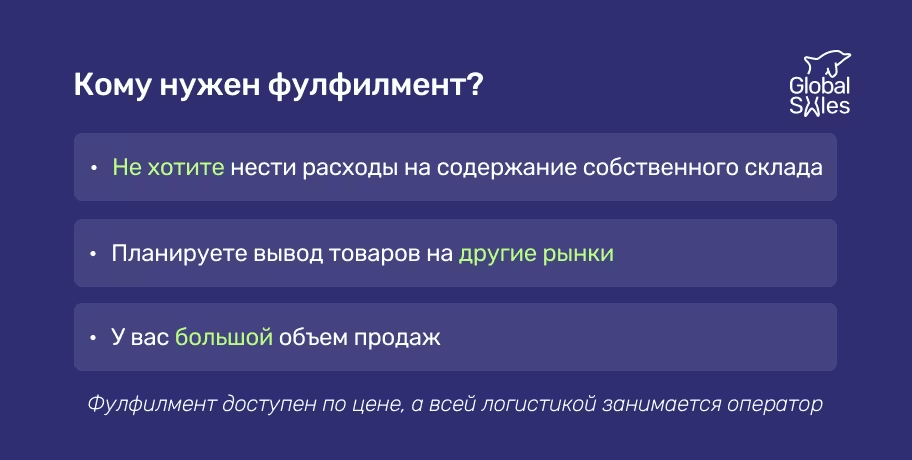 Кому нужен фулфилмент?

Global Sales

• Не хотите нести расходы на содержание собственного склада

• Планируете вывод товаров на другие рынки

• У вас большой объем продаж

Фулфилмент доступен по цене, а всей логистикой занимается оператор